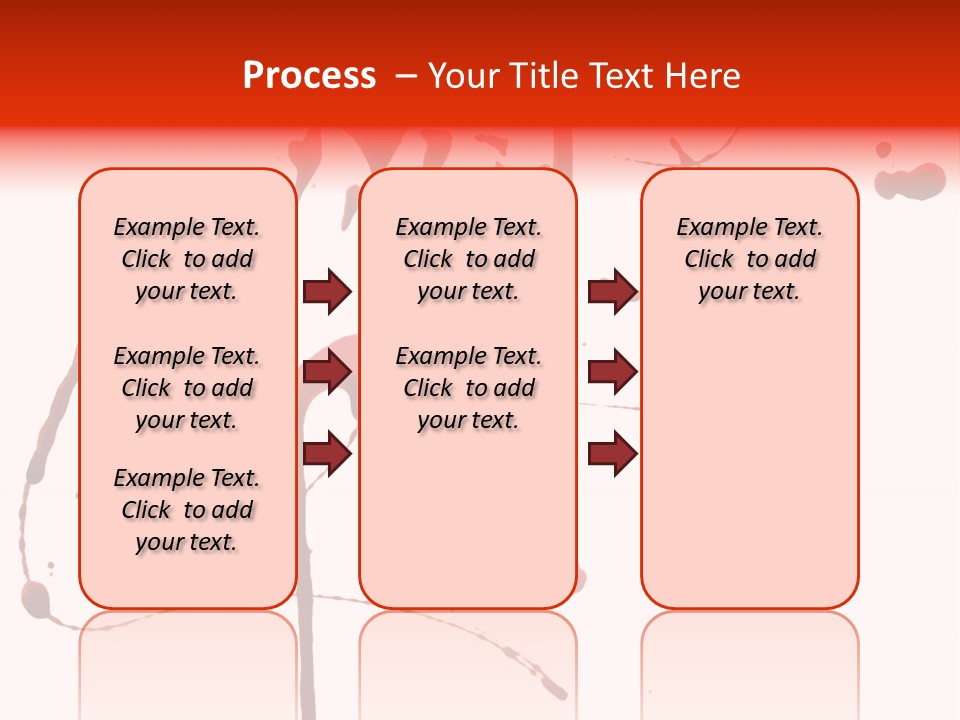 Process – Your Title Text Here

Example Text. Click to add your text.

Example Text. Click to add your text.

Example Text. Click to add your text.

Example Text. Click to add your text.

Example Text. Click to add your text.

Example Text. Click to add your text.